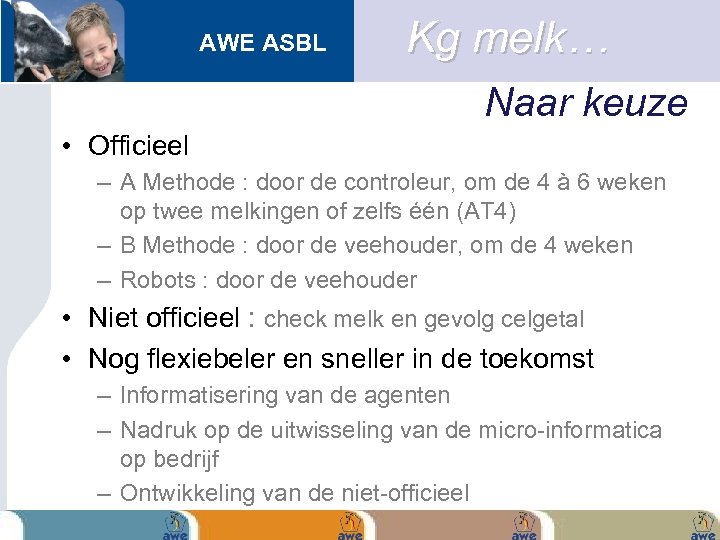 AWE ASBL

Kg melk…

Naar keuze

• Officieel
– A Methode : door de controleur, om de 4 à 6 weken op twee melkingen of zelfs één (AT4)
– B Methode : door de veehouder, om de 4 weken
– Robots : door de veehouder

• Niet officieel : check melk en gevolg celgetal

• Nog flexiebeler en sneller in de toekomst
– Informatisering van de agenten
– Nadruk op de uitwisseling van de micro-informatica op bedrijf
– Ontwikkeling van de niet-officieel

awe awe awe awe